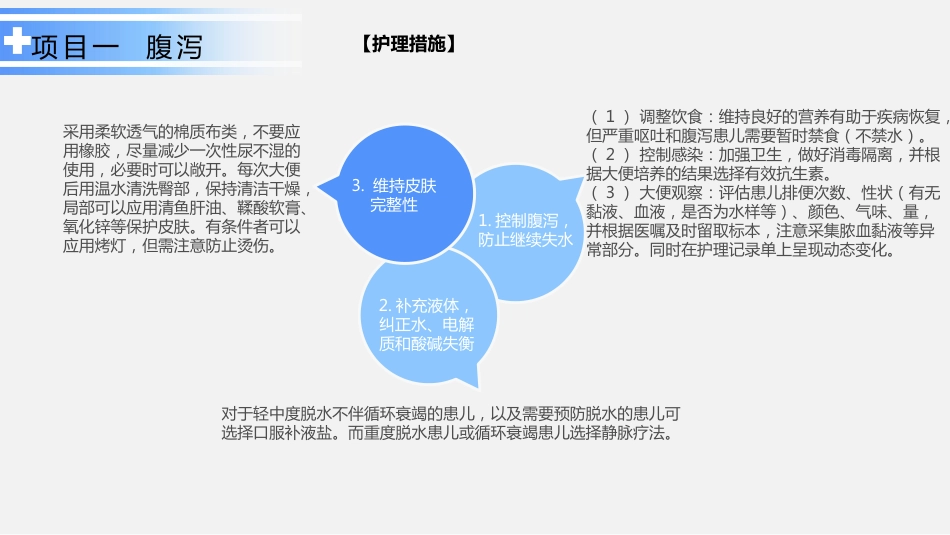 项目一 腹泻

【护理措施】

采用柔软透气的棉质布类，不要应用橡胶，尽量减少一次性尿不湿的使用，必要时可以敞开。每次大便后用温水清洗臀部，保持清洁干燥，局部可以应用清鱼肝油、鞣酸软膏、氧化锌等保护皮肤。有条件者可以应用烤灯，但需注意防止烫伤。

3. 维持皮肤完整性

1. 控制腹泻，防止继续失水

2. 补充液体，纠正水、电解质和酸碱失衡

（1）调整饮食：维持良好的营养有助于疾病恢复，但严重呕吐和腹泻患儿需要暂时禁食（不禁水）。
（2）控制感染：加强卫生，做好消毒隔离，并根据大便培养的结果选择有效抗生素。
（3）大便观察：评估患儿排便次数、性状（有无黏液、血液，是否为水样等）、颜色、气味、量，并根据医嘱及时留取标本，注意采集脓血黏液等异常部分。同时在护理记录单上呈现动态变化。

对于轻中度脱水不伴循环衰竭的患儿，以及需要预防脱水的患儿可选择口服补液盐。而重度脱水患儿或循环衰竭患儿选择静脉疗法。